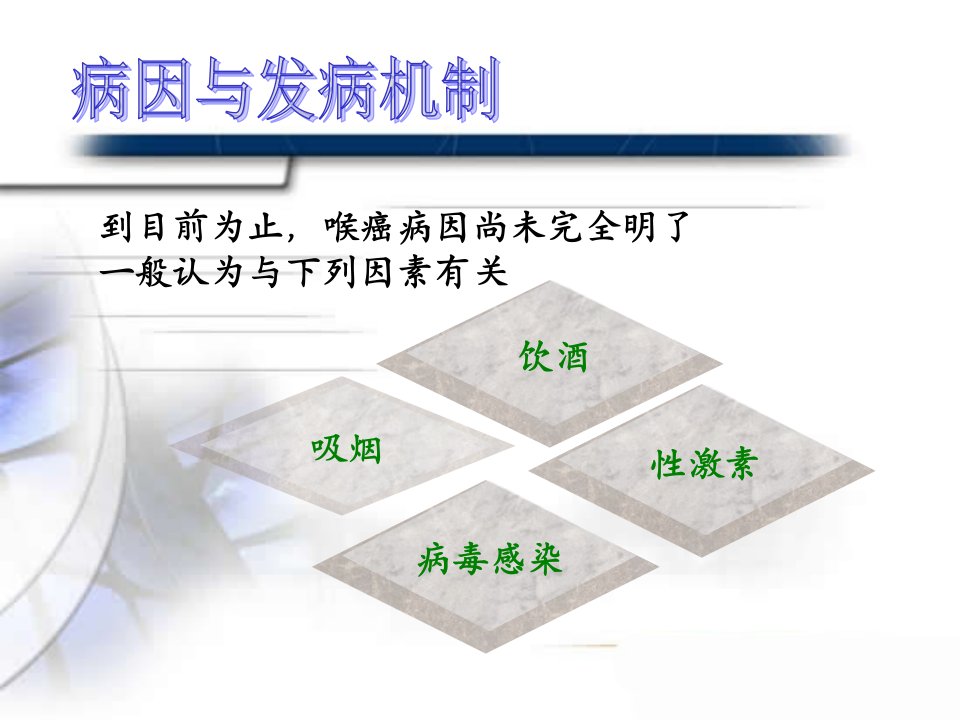 病因与发病机制

到目前为止，喉癌病因尚未完全明了
一般认为与下列因素有关

饮酒

吸烟

性激素

病毒感染